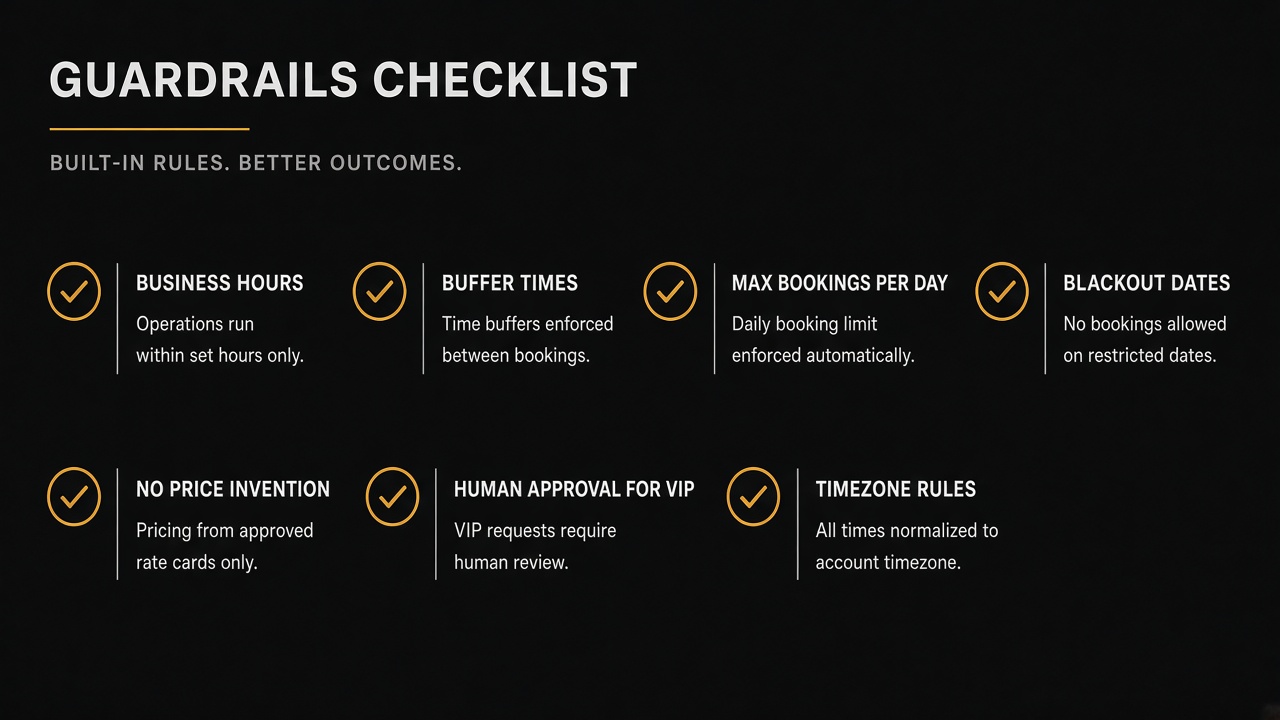 GUARDRAILS CHECKLIST

BUILT-IN RULES. BETTER OUTCOMES.

BUSINESS HOURS
Operations run within set hours only.

BUFFER TIMES
Time buffers enforced between bookings.

MAX BOOKINGS PER DAY
Daily booking limit enforced automatically.

BLACKOUT DATES
No bookings allowed on restricted dates.

NO PRICE INVENTION
Pricing from approved rate cards only.

HUMAN APPROVAL FOR VIP
VIP requests require human review.

TIMEZONE RULES
All times normalized to account timezone.